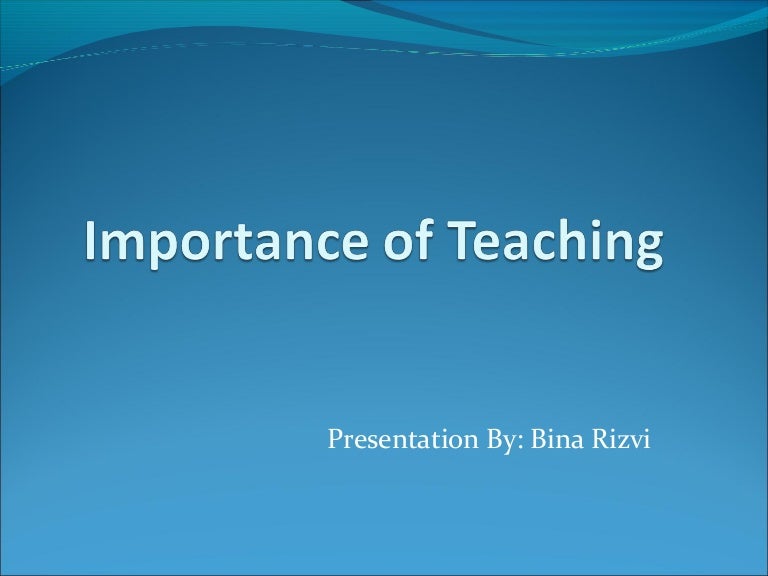 Importance of Teaching

Presentation By: Bina Rizvi